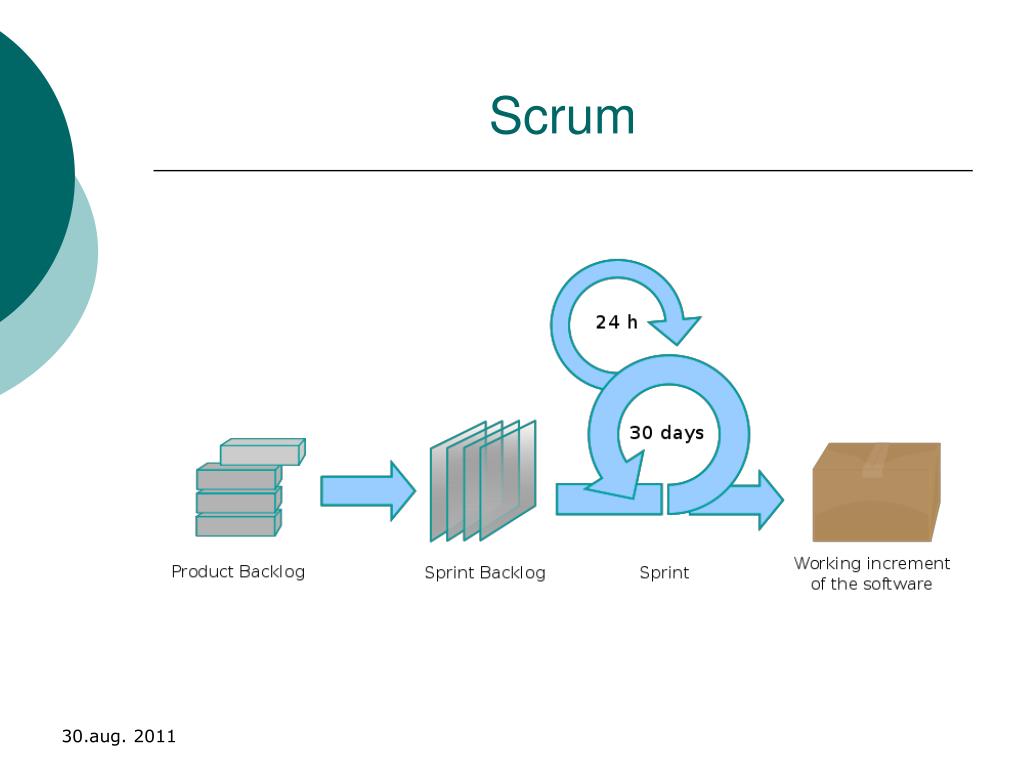 Scrum

24 h

30 days

Product Backlog

Sprint Backlog

Sprint

Working increment of the software

30.aug. 2011